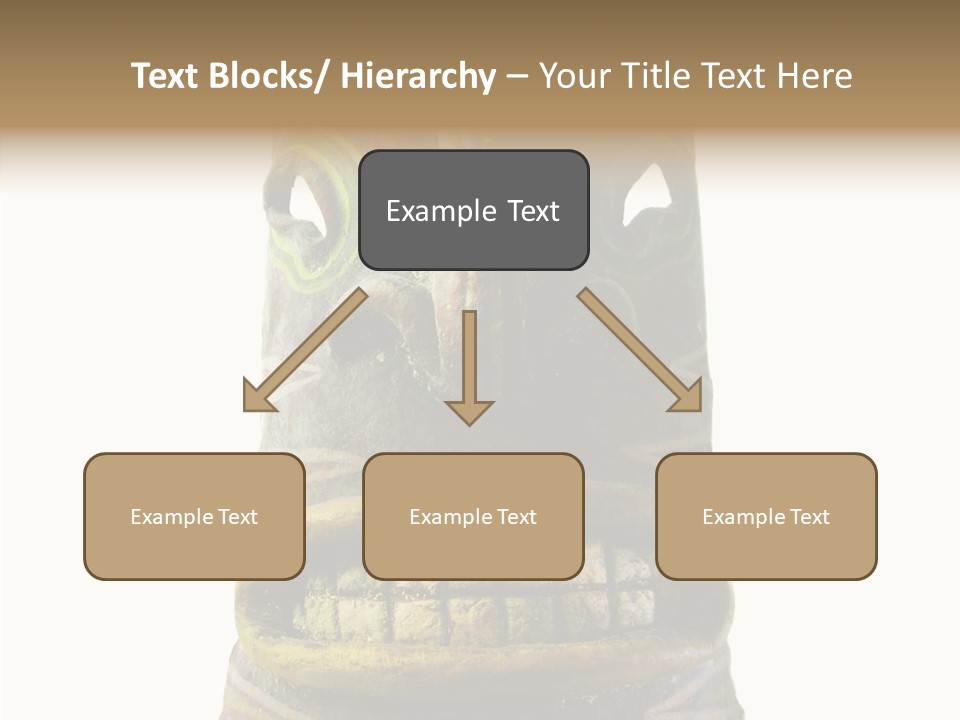 Text Blocks/ Hierarchy – Your Title Text Here

Example Text

Example Text

Example Text

Example Text